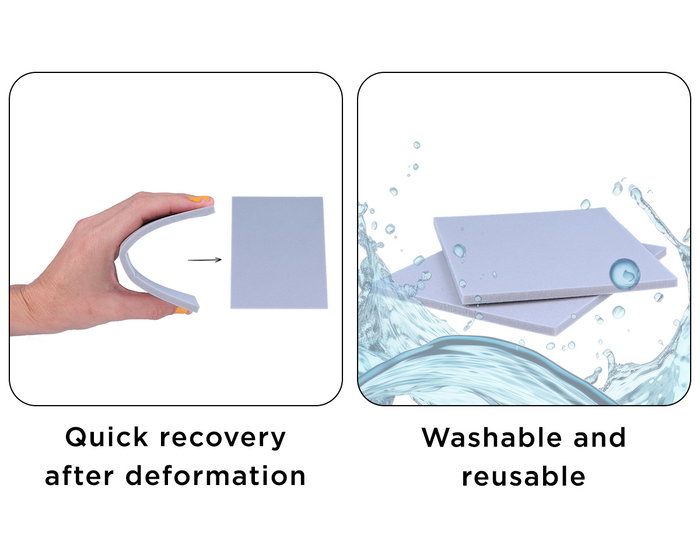 Quick recovery after deformation

Washable and reusable